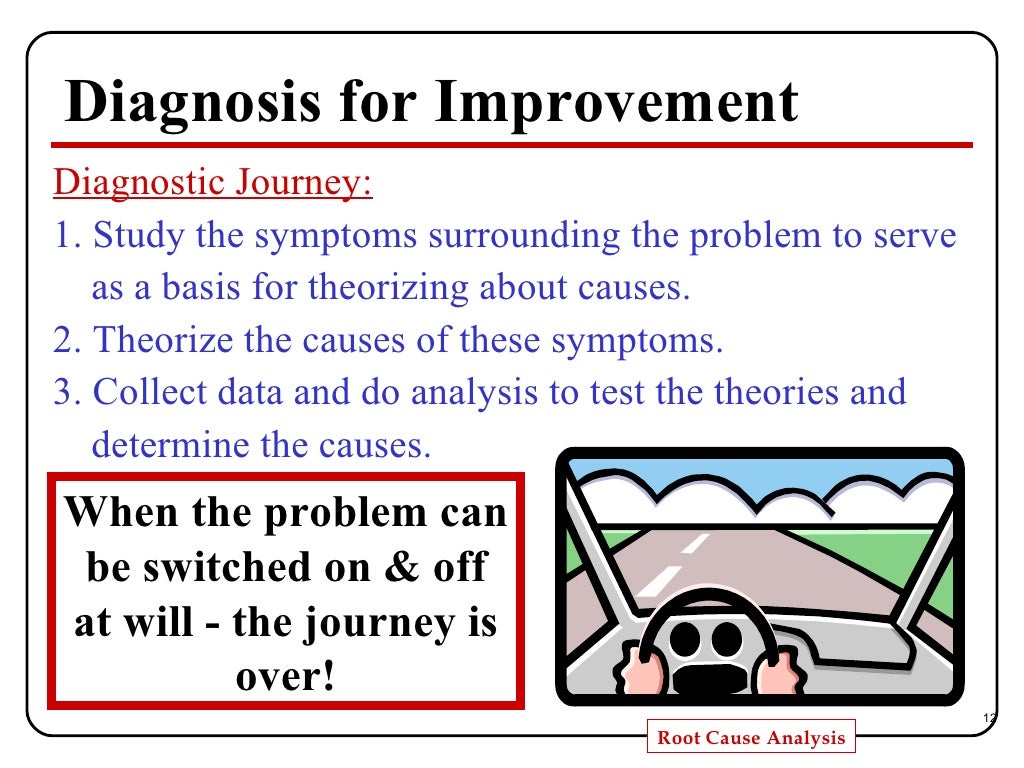 Diagnosis for Improvement

Diagnostic Journey:

1. Study the symptoms surrounding the problem to serve as a basis for theorizing about causes.
2. Theorize the causes of these symptoms.
3. Collect data and do analysis to test the theories and determine the causes.

When the problem can be switched on & off at will - the journey is over!

12

Root Cause Analysis